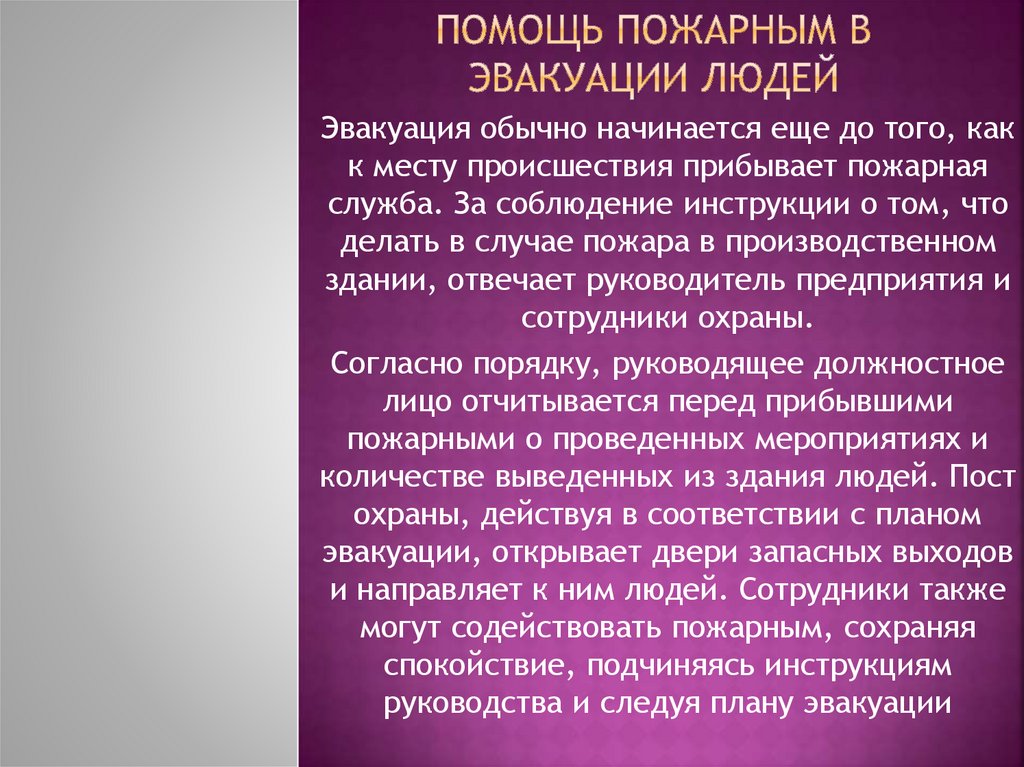 ПОМОЩЬ ПОЖАРНЫМ В ЭВАКУАЦИИ ЛЮДЕЙ

Эвакуация обычно начинается еще до того, как к месту происшествия прибывает пожарная служба. За соблюдение инструкции о том, что делать в случае пожара в производственном здании, отвечает руководитель предприятия и сотрудники охраны.

Согласно порядку, руководящее должностное лицо отчитывается перед прибывшими пожарными о проведенных мероприятиях и количестве выведенных из здания людей. Пост охраны, действуя в соответствии с планом эвакуации, открывает двери запасных выходов и направляет к ним людей. Сотрудники также могут содействовать пожарным, сохраняя спокойствие, подчиняясь инструкциям руководства и следуя плану эвакуации